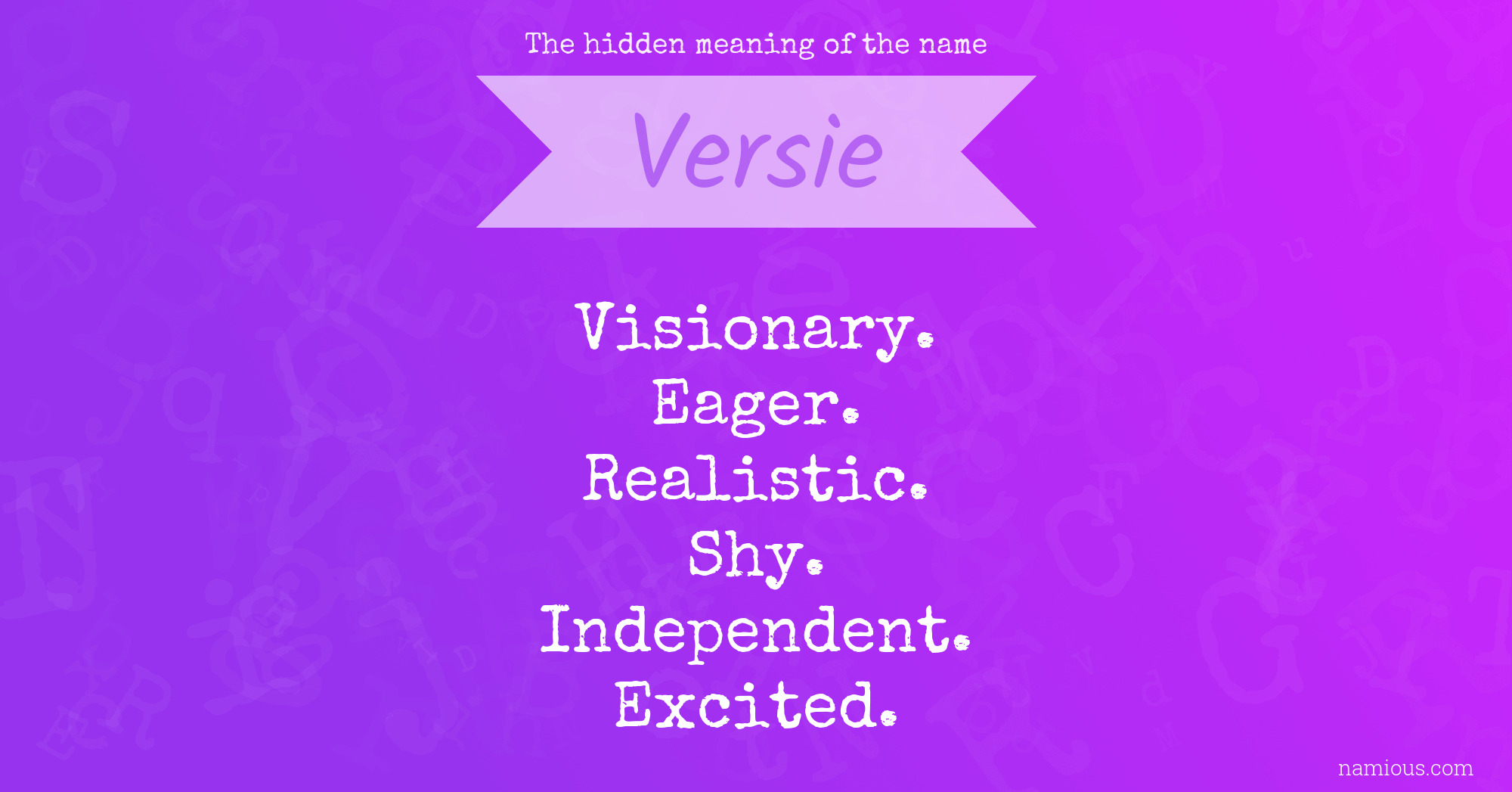 The hidden meaning of the name

Versie

Visionary.
Eager.
Realistic.
Shy.
Independent.
Excited.

namious.com